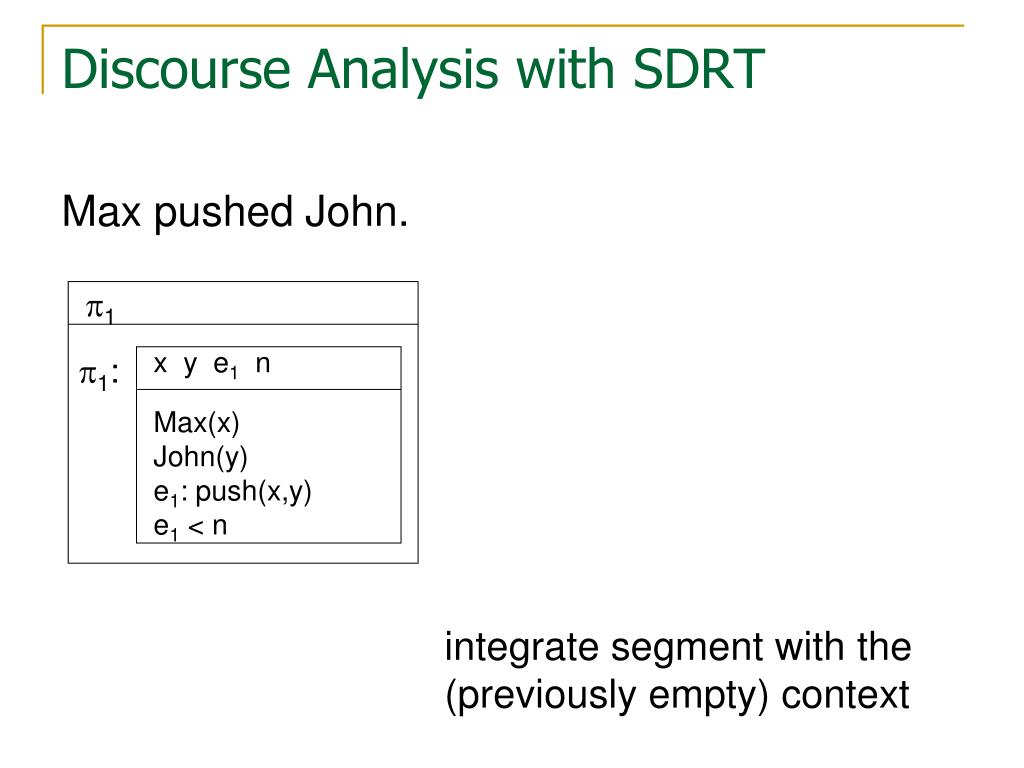 Discourse Analysis with SDRT

Max pushed John.

$\pi_1$

$\pi_1$:

x y $e_1$ n

Max(x)
John(y)
$e_1$: push(x,y)
$e_1$ < n

integrate segment with the (previously empty) context